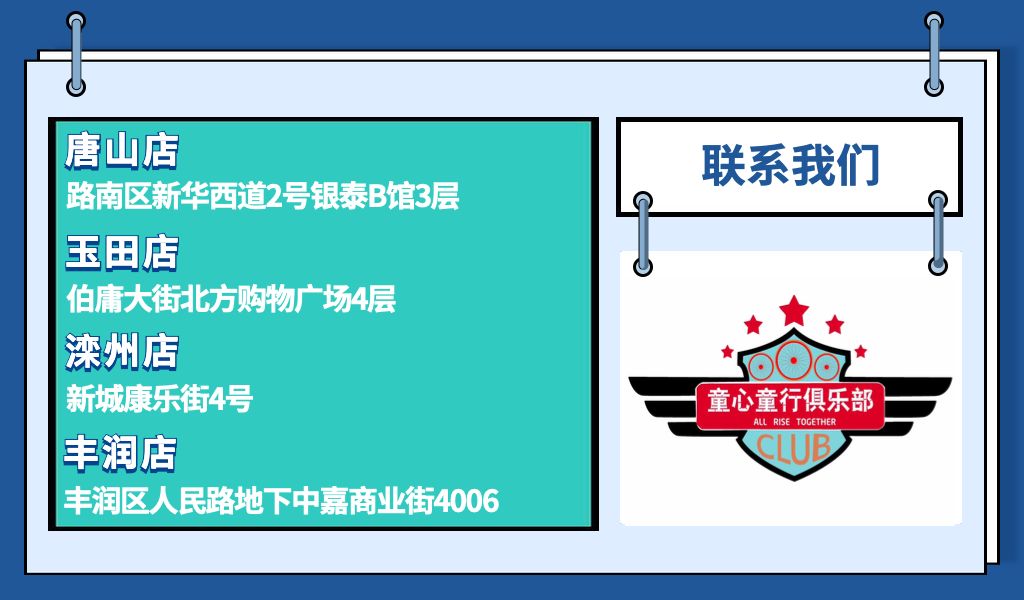 唐山店
路南区新华西道2号银泰B馆3层

玉田店
伯庸大街北方购物广场4层

滦州店
新城康乐街4号

丰润店
丰润区人民路地下中嘉商业街4006

联系我们

童心童行俱乐部
ALL RISE TOGETHER
CLUB